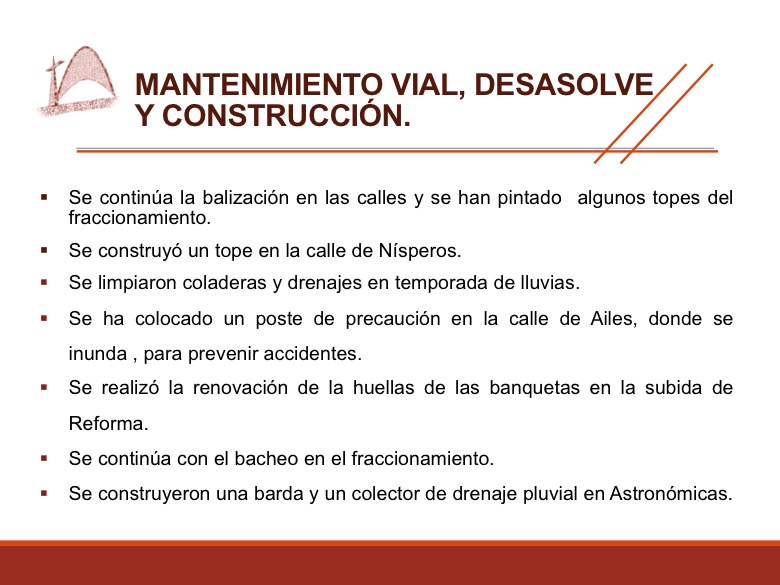 MANTENIMIENTO VIAL, DESASOLVE Y CONSTRUCCIÓN.

▪ Se continúa la balización en las calles y se han pintado algunos topes del fraccionamiento.

▪ Se construyó un tope en la calle de Nísperos.

▪ Se limpiaron coladeras y drenajes en temporada de lluvias.

▪ Se ha colocado un poste de precaución en la calle de Ailes, donde se inunda , para prevenir accidentes.

▪ Se realizó la renovación de la huellas de las banquetas en la subida de Reforma.

▪ Se continúa con el bacheo en el fraccionamiento.

▪ Se construyeron una barda y un colector de drenaje pluvial en Astronómicas.